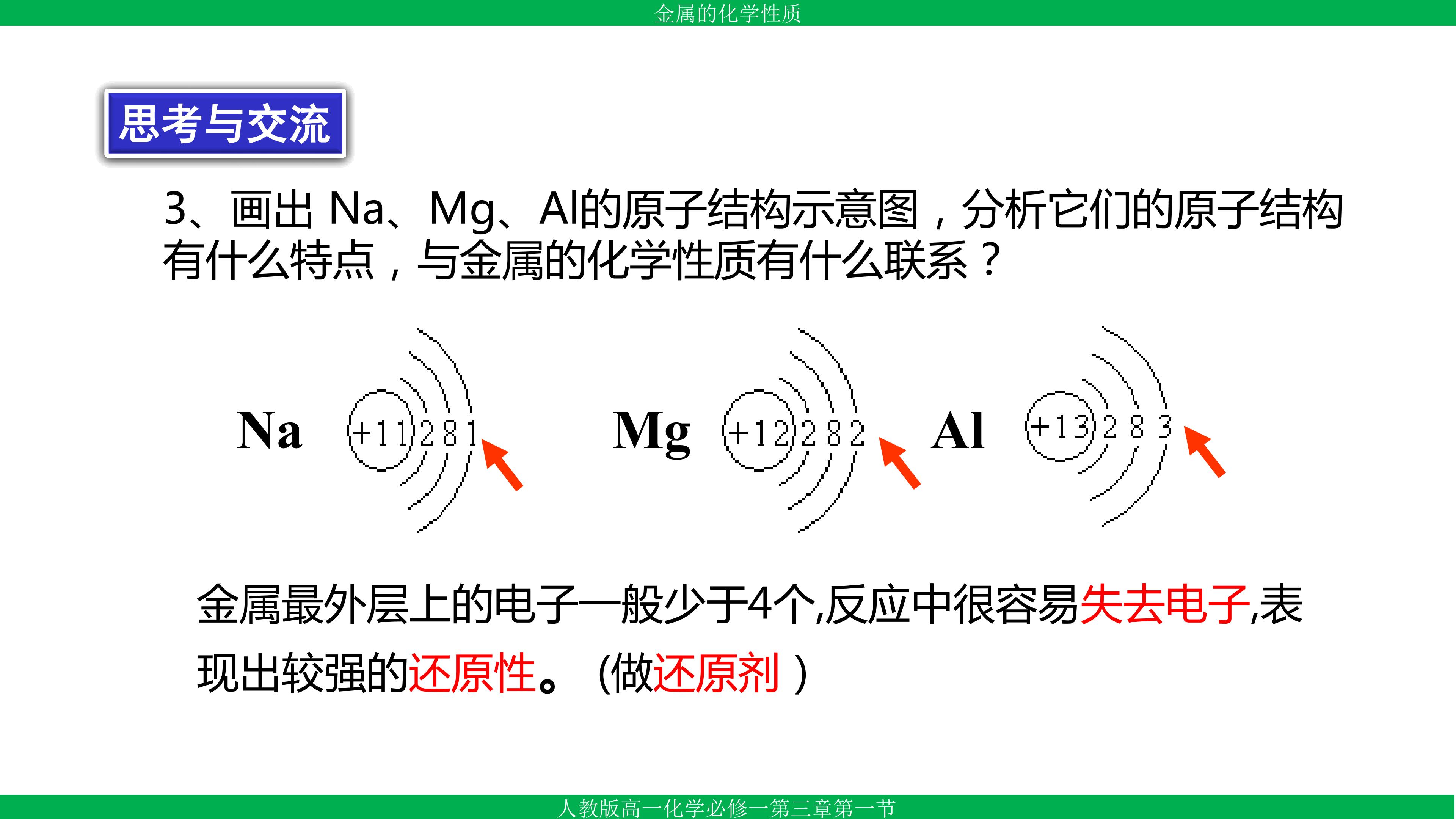 金属的化学性质

思考与交流

3、画出 Na、Mg、Al的原子结构示意图，分析它们的原子结构有什么特点，与金属的化学性质有什么联系？

Na +11 2 8 1

Mg +12 2 8 2

Al +13 2 8 3

金属最外层上的电子一般少于4个,反应中很容易失去电子,表现出较强的还原性。（做还原剂）

人教版高一化学必修一第三章第一节